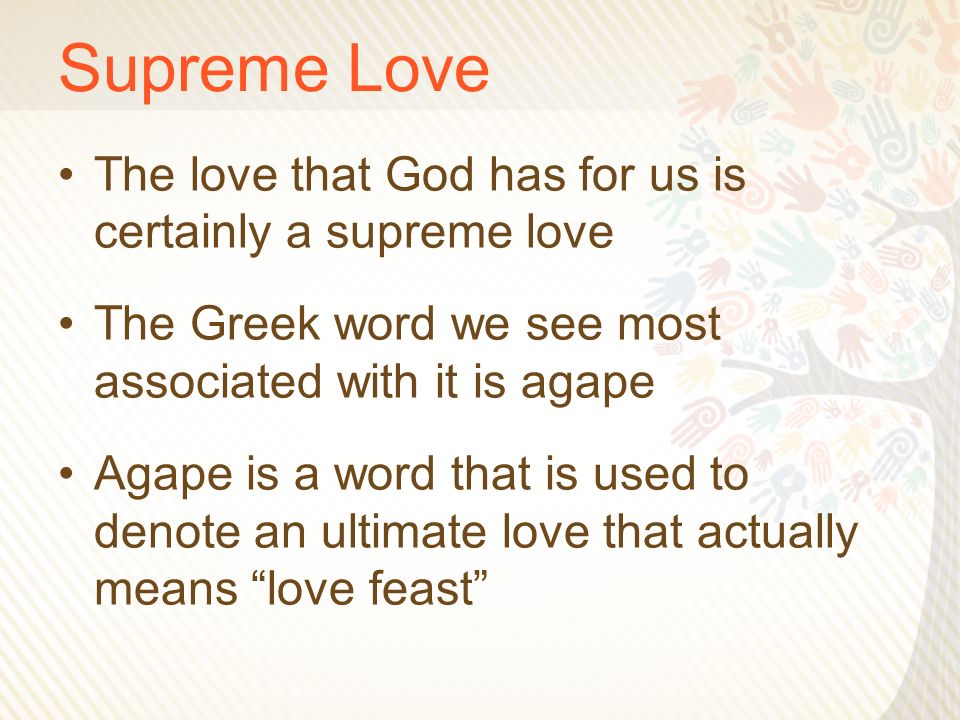 Supreme Love

• The love that God has for us is certainly a supreme love

• The Greek word we see most associated with it is agape

• Agape is a word that is used to denote an ultimate love that actually means “love feast”